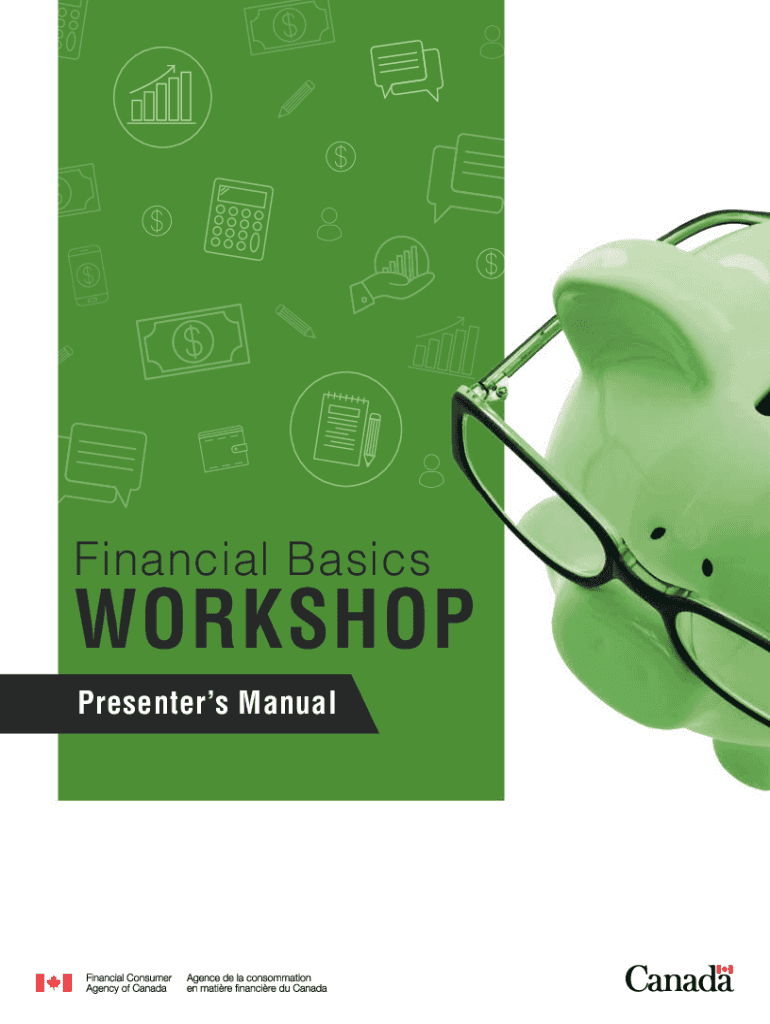 Financial Basics

WORKSHOP

Presenter's Manual

Financial Consumer Agency of Canada

Agence de la consommation en matière financière du Canada

Canada